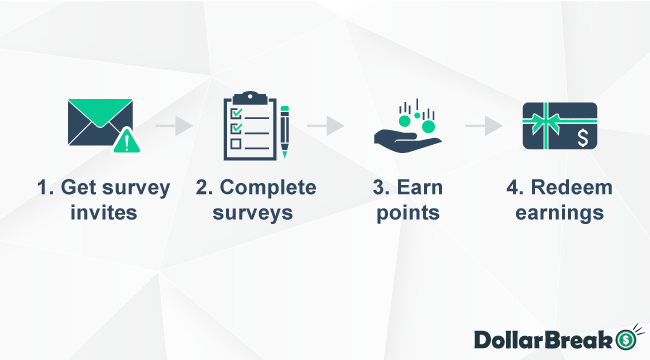 1. Get survey invites

2. Complete surveys

3. Earn points

4. Redeem earnings

$

DollarBreak